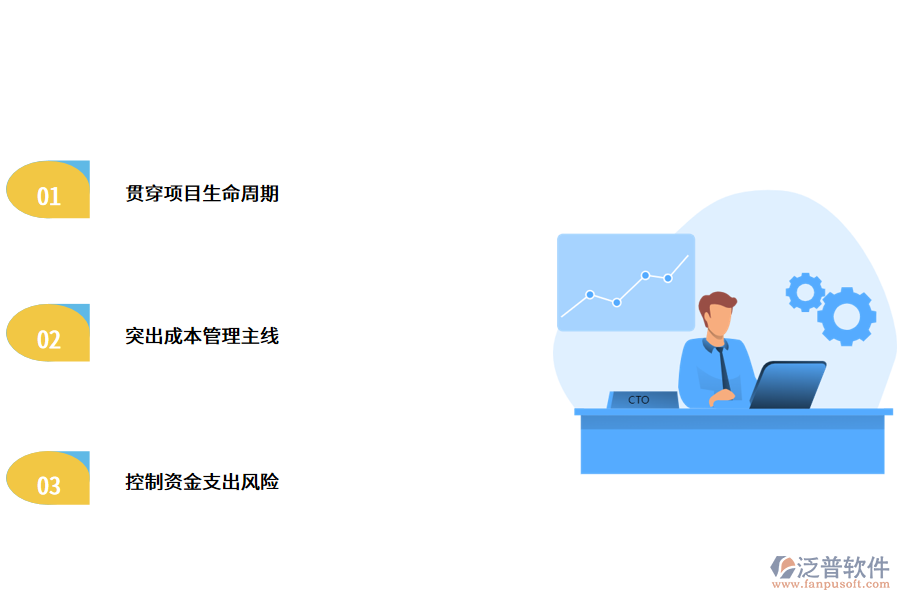 01 贯穿项目生命周期

02 突出成本管理主线

03 控制资金支出风险

CTO

泛普软件
www.fanpusoft.com